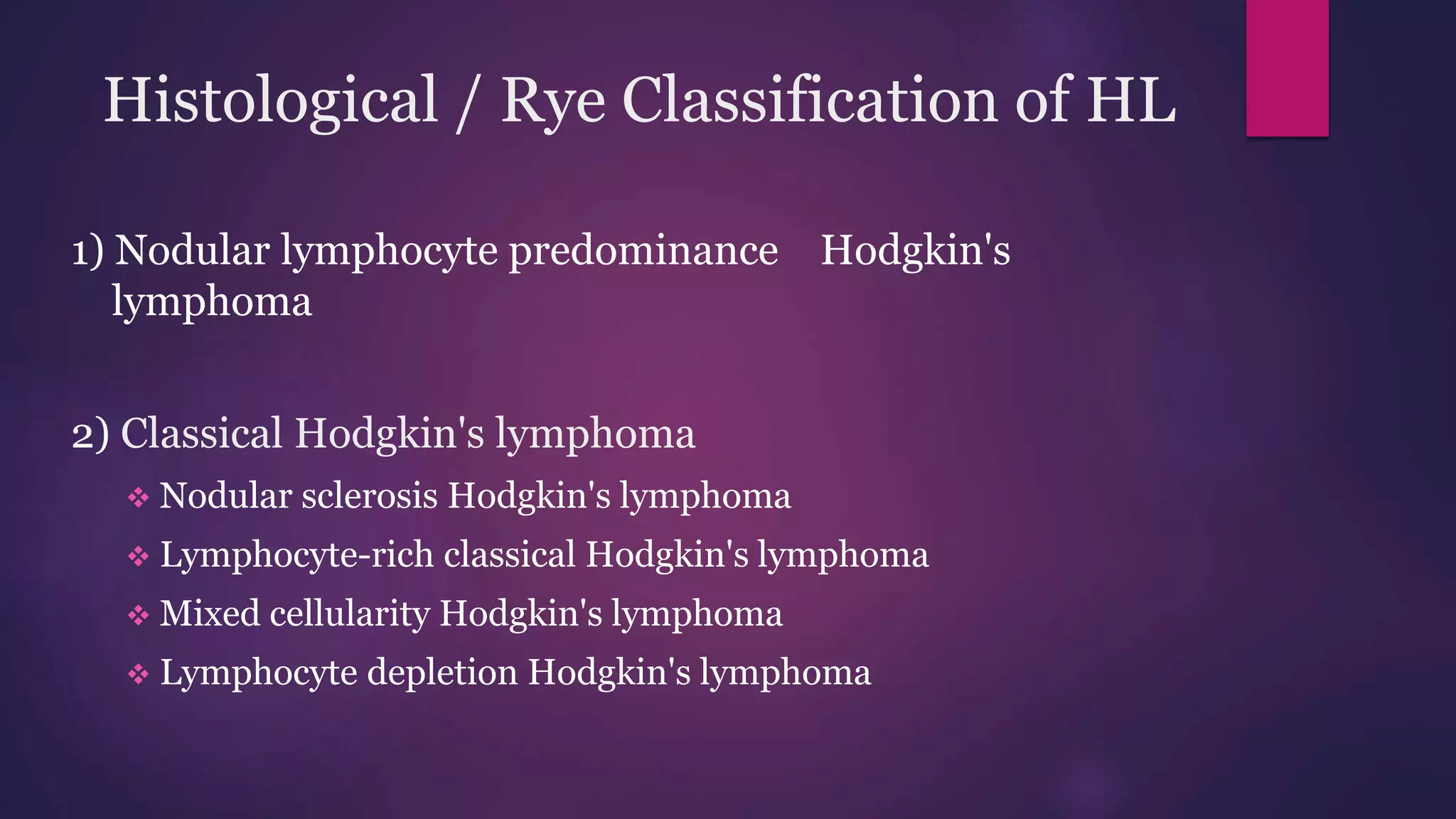 Histological / Rye Classification of HL

1) Nodular lymphocyte predominance Hodgkin's lymphoma

2) Classical Hodgkin's lymphoma

❖ Nodular sclerosis Hodgkin's lymphoma

❖ Lymphocyte-rich classical Hodgkin's lymphoma

❖ Mixed cellularity Hodgkin's lymphoma

❖ Lymphocyte depletion Hodgkin's lymphoma